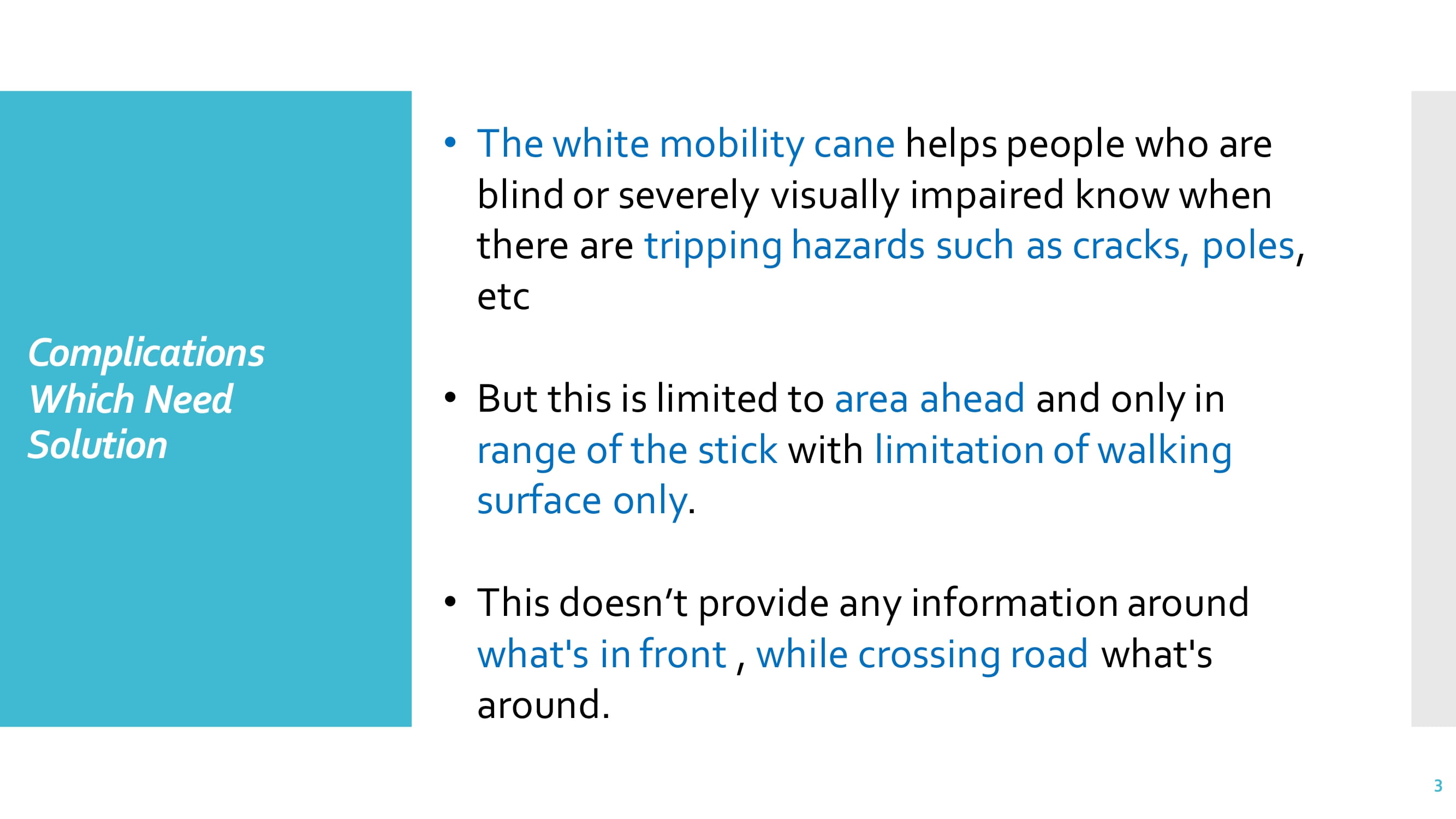 Complications Which Need Solution

• The white mobility cane helps people who are blind or severely visually impaired know when there are tripping hazards such as cracks, poles, etc

• But this is limited to area ahead and only in range of the stick with limitation of walking surface only.

• This doesn’t provide any information around what's in front , while crossing road what's around.

3